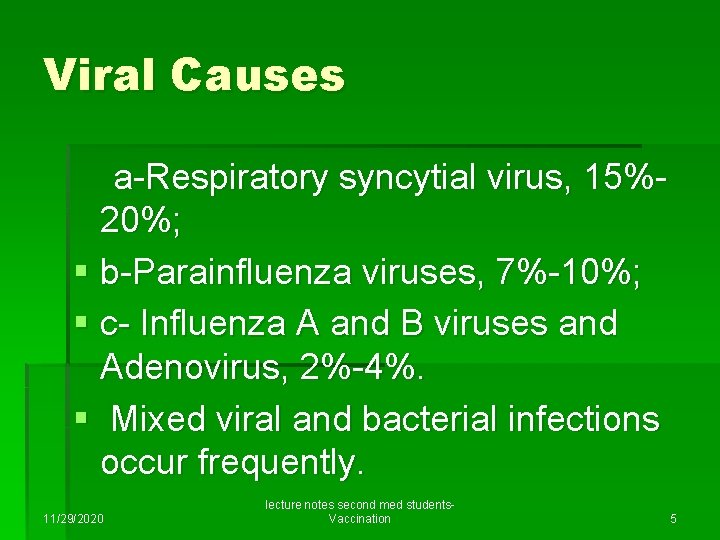 Viral Causes

a-Respiratory syncytial virus, 15%-20%;

▪ b-Parainfluenza viruses, 7%-10%;

▪ c- Influenza A and B viruses and Adenovirus, 2%-4%.

▪ Mixed viral and bacterial infections occur frequently.

11/29/2020

lecture notes second med students-Vaccination

5